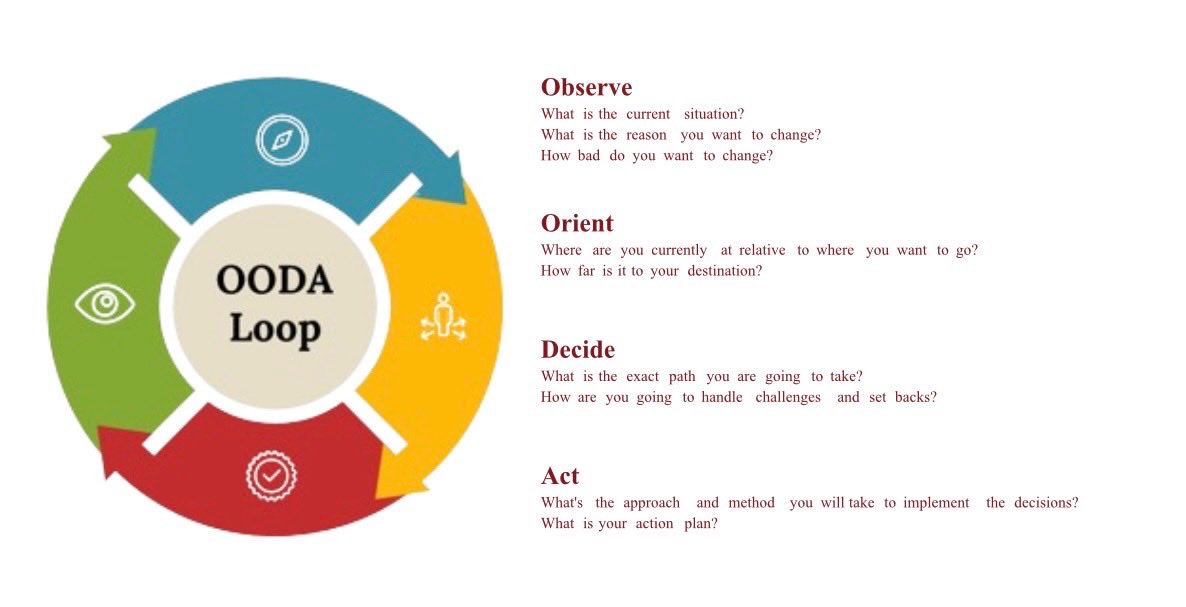 OODA Loop

Observe
What is the current situation?
What is the reason you want to change?
How bad do you want to change?

Orient
Where are you currently at relative to where you want to go?
How far is it to your destination?

Decide
What is the exact path you are going to take?
How are you going to handle challenges and set backs?

Act
What's the approach and method you will take to implement the decisions?
What is your action plan?